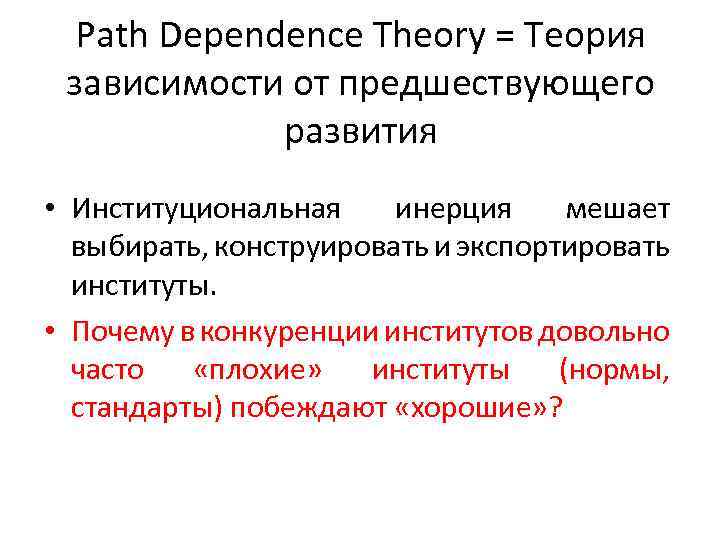 Path Dependence Theory = Теория зависимости от предшествующего развития

• Институциональная инерция мешает выбирать, конструировать и экспортировать институты.

• Почему в конкуренции институтов довольно часто «плохие» институты (нормы, стандарты) побеждают «хорошие»?